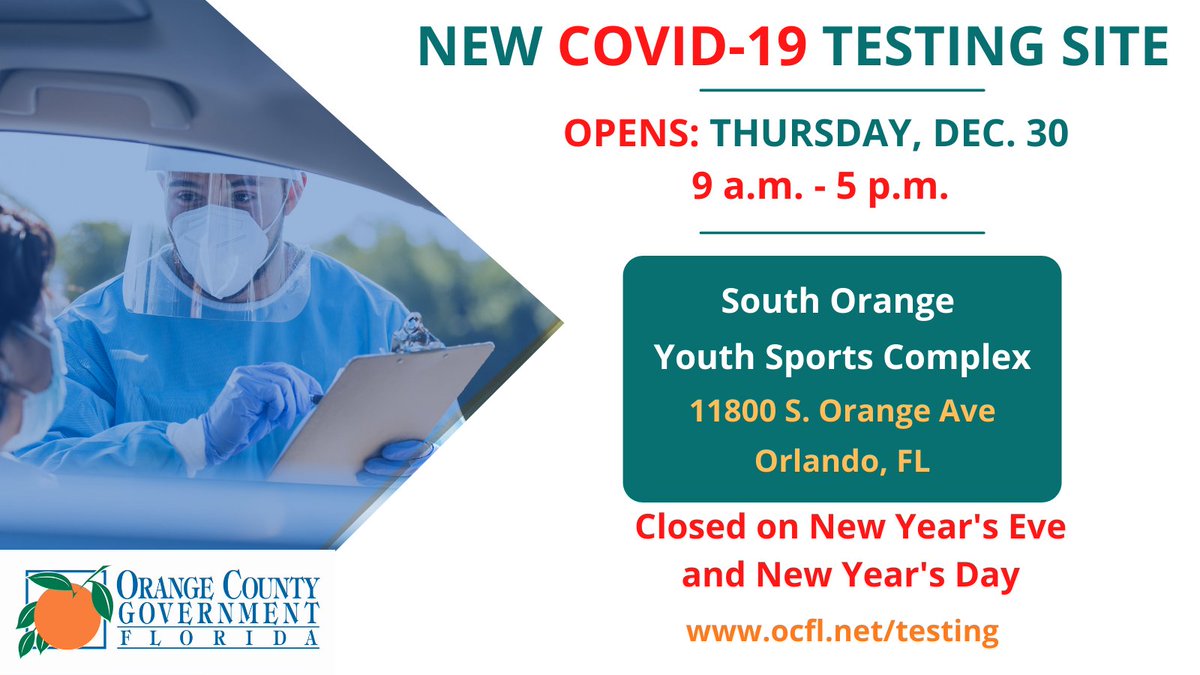 NEW COVID-19 TESTING SITE

OPENS: THURSDAY, DEC. 30
9 a.m. - 5 p.m.

South Orange
Youth Sports Complex
11800 S. Orange Ave
Orlando, FL

Closed on New Year's Eve and New Year's Day

www.ocfl.net/testing

ORANGE COUNTY GOVERNMENT FLORIDA